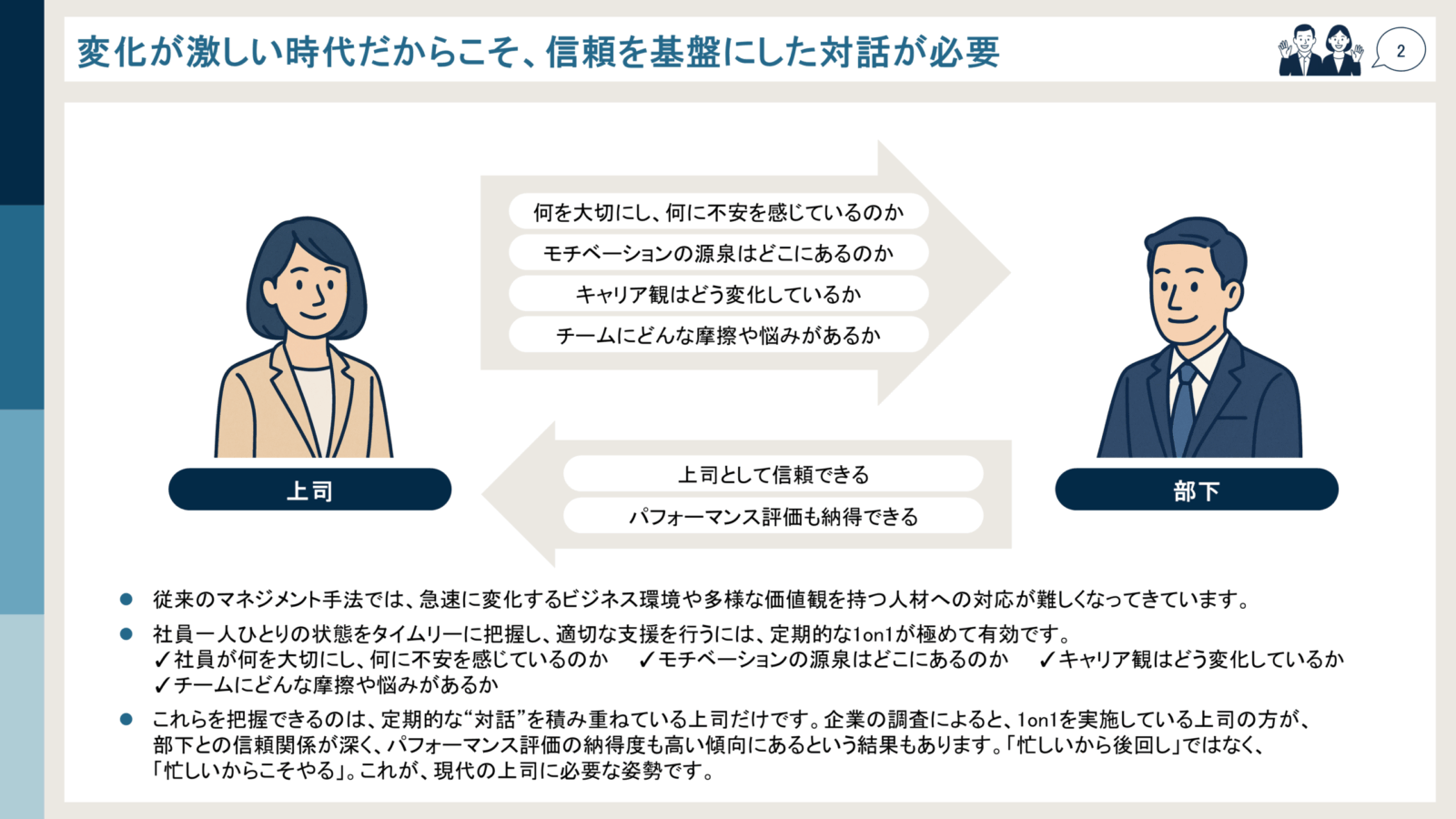 変化が激しい時代だからこそ、信頼を基盤にした対話が必要

2

何を大切にし、何に不安を感じているのか
モチベーションの源泉はどこにあるのか
キャリア観はどう変化しているか
チームにどんな摩擦や悩みがあるか

上司として信頼できる
パフォーマンス評価も納得できる

上司

部下

● 従来のマネジメント手法では、急速に変化するビジネス環境や多様な価値観を持つ人材への対応が難しくなってきています。

● 社員一人ひとりの状態をタイムリーに把握し、適切な支援を行うには、定期的な1on1が極めて有効です。
✓社員が何を大切にし、何に不安を感じているのか ✓モチベーションの源泉はどこにあるのか ✓キャリア観はどう変化しているか
✓チームにどんな摩擦や悩みがあるか

● これらを把握できるのは、定期的な“対話”を積み重ねている上司だけです。企業の調査によると、1on1を実施している上司の方が、部下との信頼関係が深く、パフォーマンス評価の納得度も高い傾向にあるという結果もあります。「忙しいから後回し」ではなく、「忙しいからこそやる」。これが、現代の上司に必要な姿勢です。